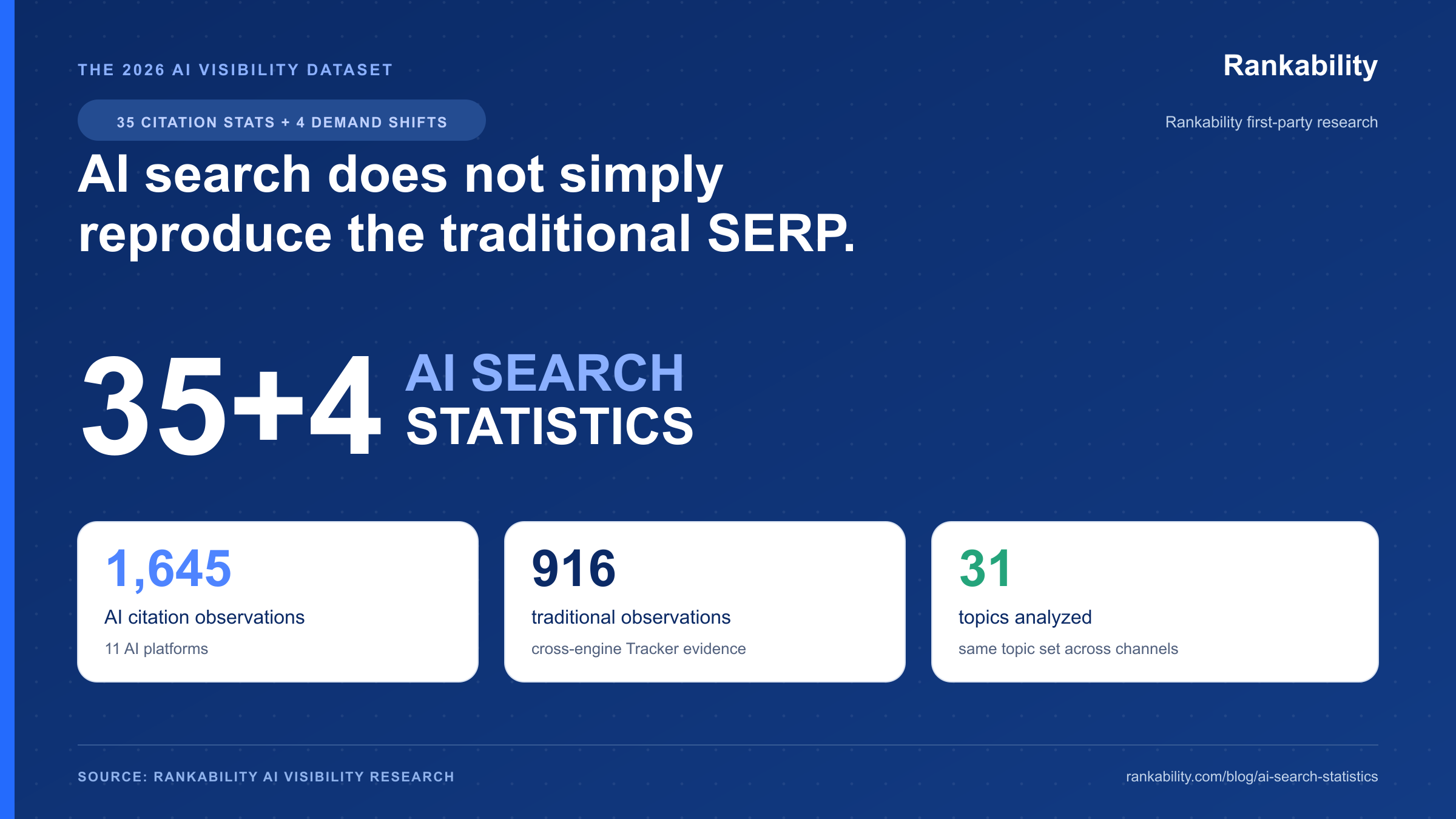 THE 2026 AI VISIBILITY DATASET

Rankability

35 CITATION STATS + 4 DEMAND SHIFTS

Rankability first-party research

AI search does not simply reproduce the traditional SERP.

35+4 AI SEARCH STATISTICS

1,645
AI citation observations
11 AI platforms

916
traditional observations
cross-engine Tracker evidence

31
topics analyzed
same topic set across channels

SOURCE: RANKABILITY AI VISIBILITY RESEARCH

rankability.com/blog/ai-search-statistics